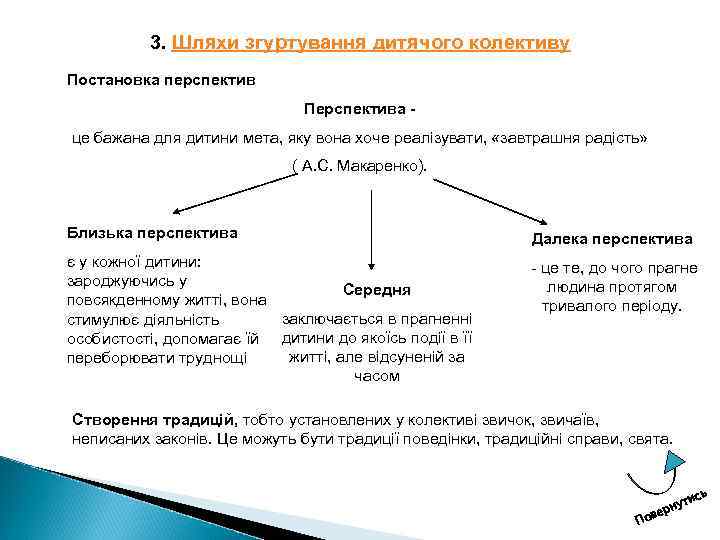 3. Шляхи згуртування дитячого колективу

Постановка перспектив

Перспектива -

це бажана для дитини мета, яку вона хоче реалізувати, «завтрашня радість» ( А.С. Макаренко).

Близька перспектива

є у кожної дитини: зароджуючись у повсякденному житті, вона стимулює діяльність особистості, допомагає їй переборювати труднощі

Середня

заключається в прагненні дитини до якоїсь події в її житті, але відсуненій за часом

Далека перспектива

- це те, до чого прагне людина протягом тривалого періоду.

Створення традицій, тобто установлених у колективі звичок, звичаїв, неписаних законів. Це можуть бути традиції поведінки, традиційні справи, свята.

Повернутись